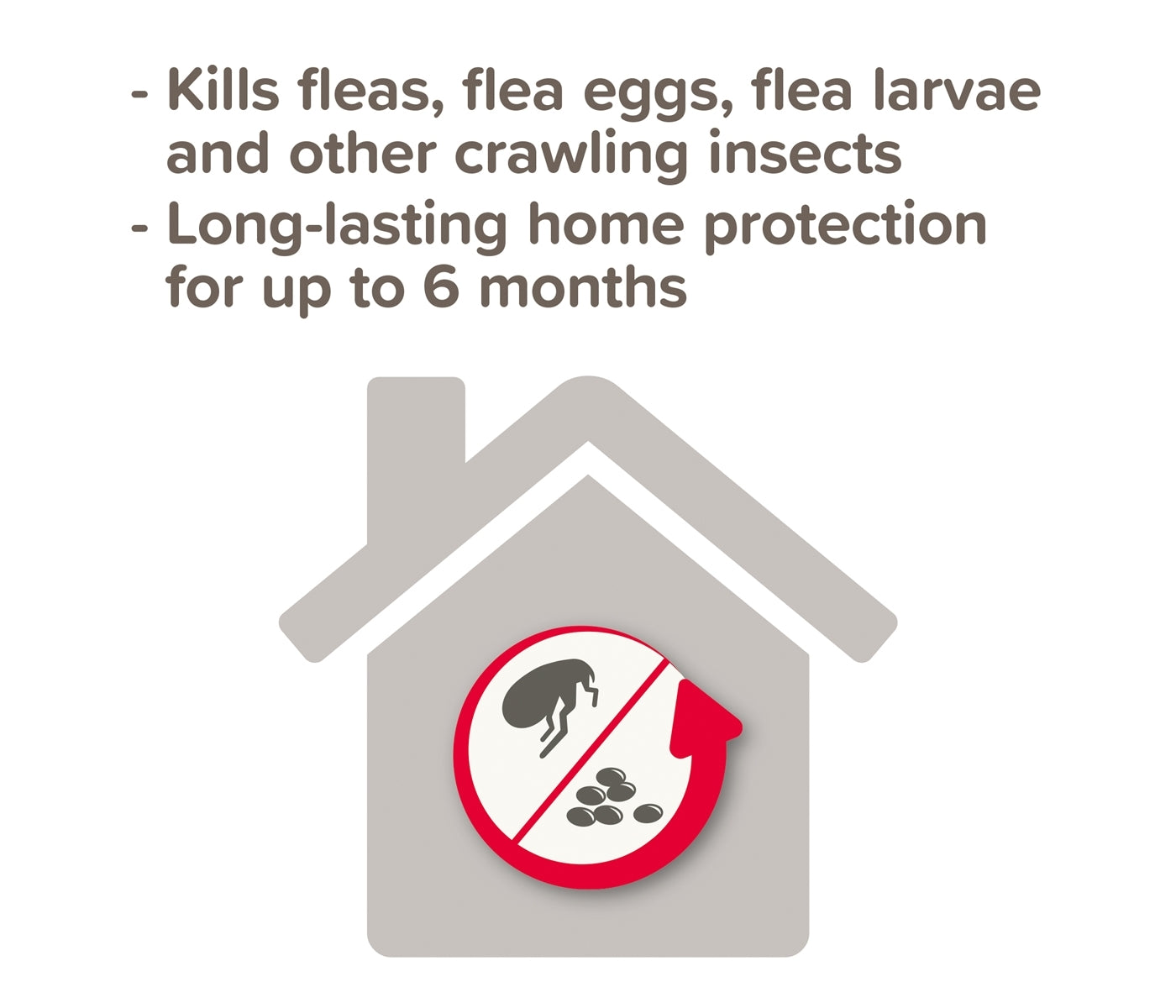 - Kills fleas, flea eggs, flea larvae and other crawling insects
- Long-lasting home protection for up to 6 months